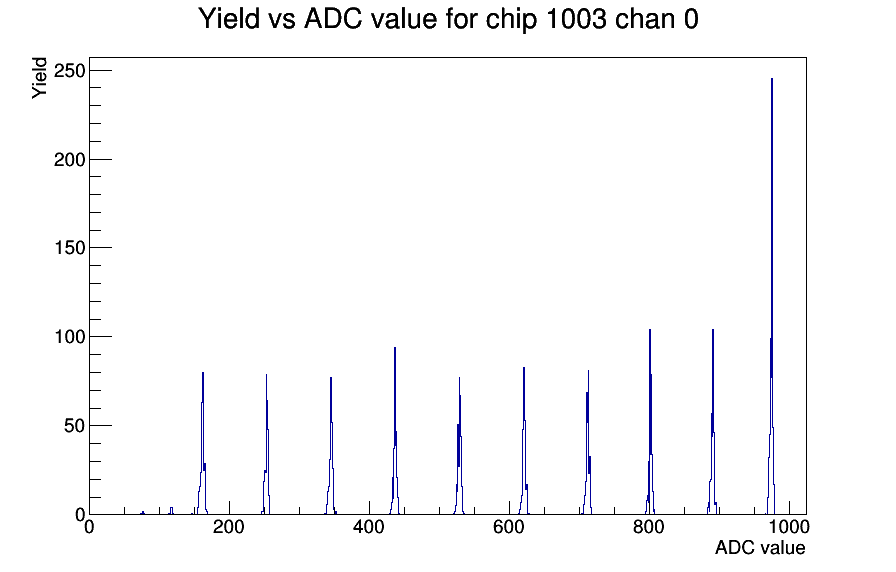 Yield vs ADC value for chip 1003 chan 0

Yield

250
200
150
100
50
0

0
200
400
600
800
1000

ADC value